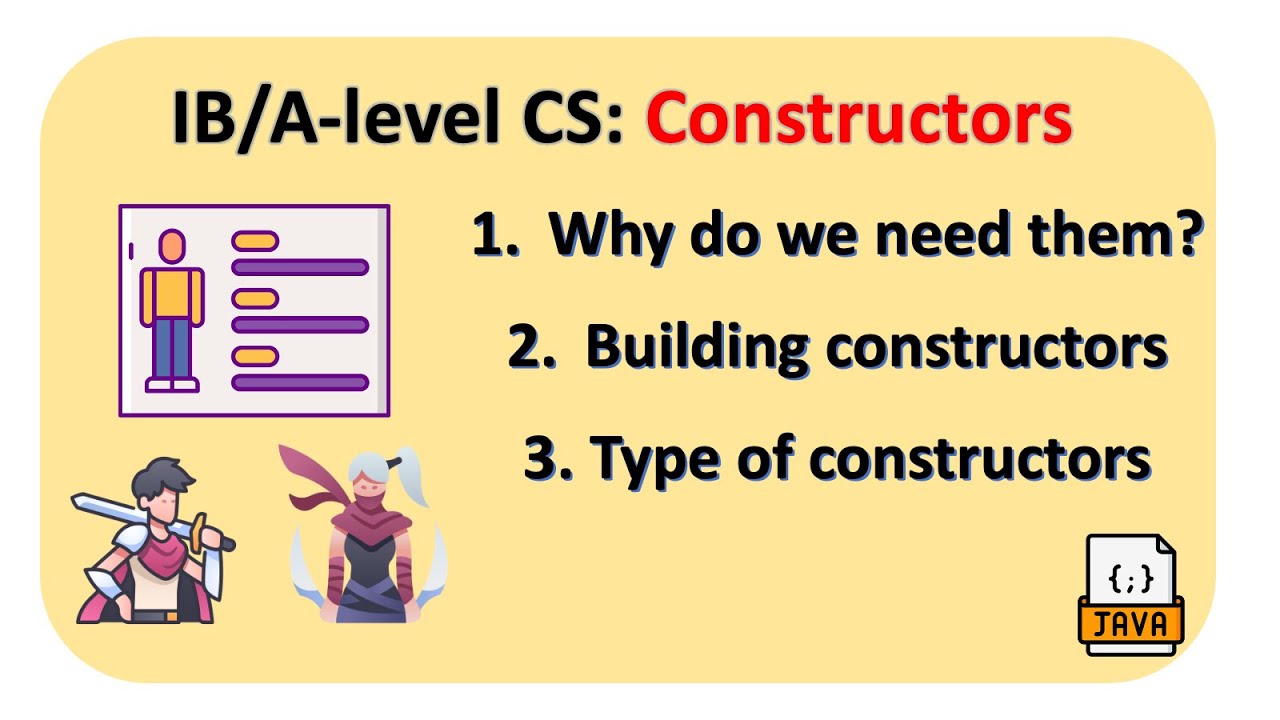 IB/A-level CS: Constructors

1. Why do we need them?

2. Building constructors

3. Type of constructors

{;}
JAVA